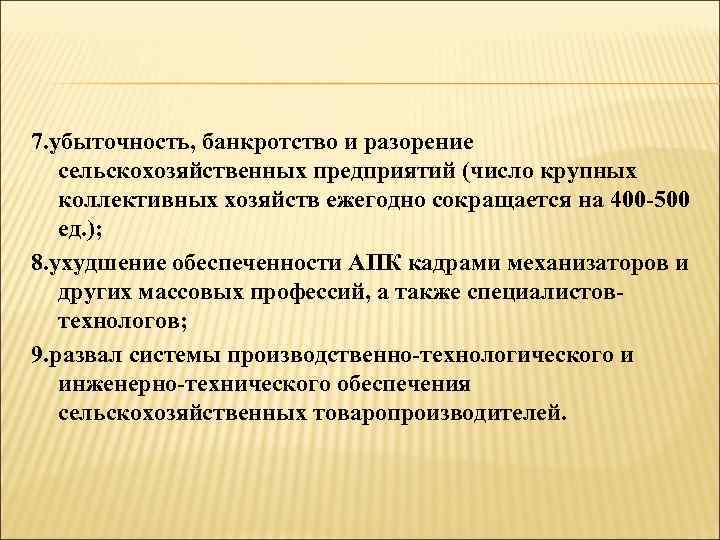 7.убыточность, банкротство и разорение сельскохозяйственных предприятий (число крупных коллективных хозяйств ежегодно сокращается на 400-500 ед.);

8.ухудшение обеспеченности АПК кадрами механизаторов и других массовых профессий, а также специалистов-технологов;

9.развал системы производственно-технологического и инженерно-технического обеспечения сельскохозяйственных товаропроизводителей.